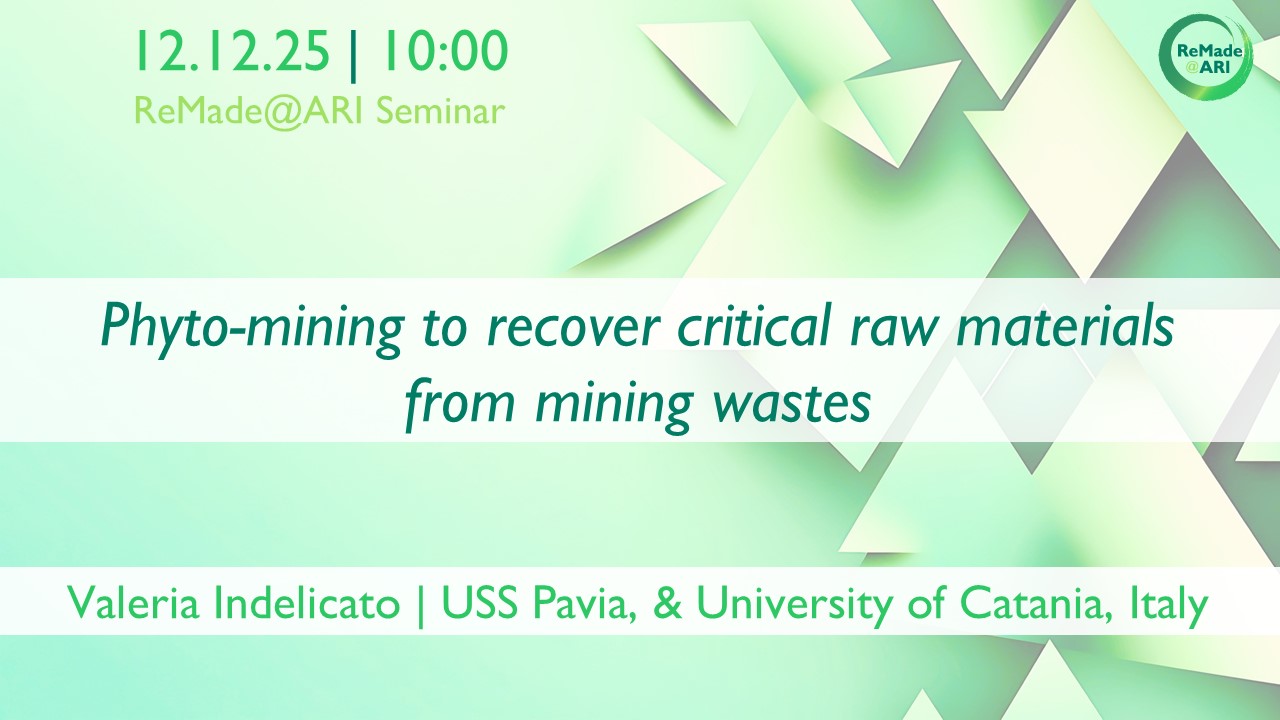 12.12.25 | 10:00
ReMade@ARI Seminar

ReMade @ARI

Phyto-mining to recover critical raw materials from mining wastes

Valeria Indelicato | USS Pavia, & University of Catania, Italy